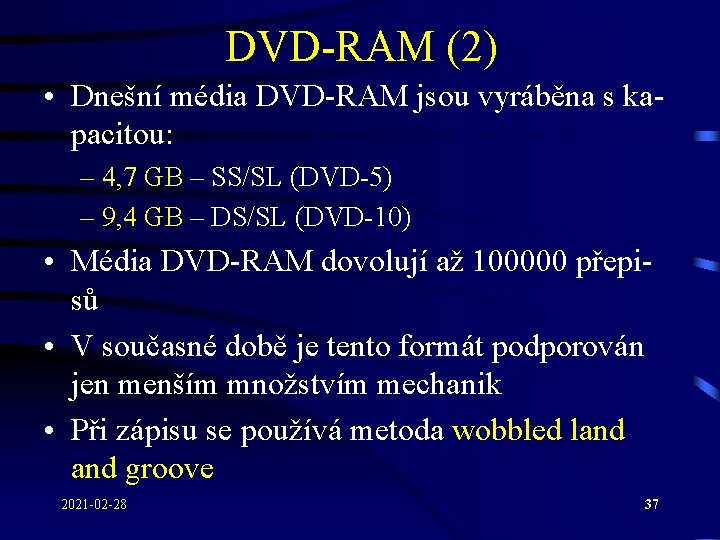 DVD-RAM (2)

• Dnešní média DVD-RAM jsou vyráběna s kapacitou:
– 4,7 GB – SS/SL (DVD-5)
– 9,4 GB – DS/SL (DVD-10)
• Média DVD-RAM dovolují až 100000 přepisů
• V současné době je tento formát podporován jen menším množstvím mechanik
• Při zápisu se používá metoda wobbled land and groove

2021-02-28

37